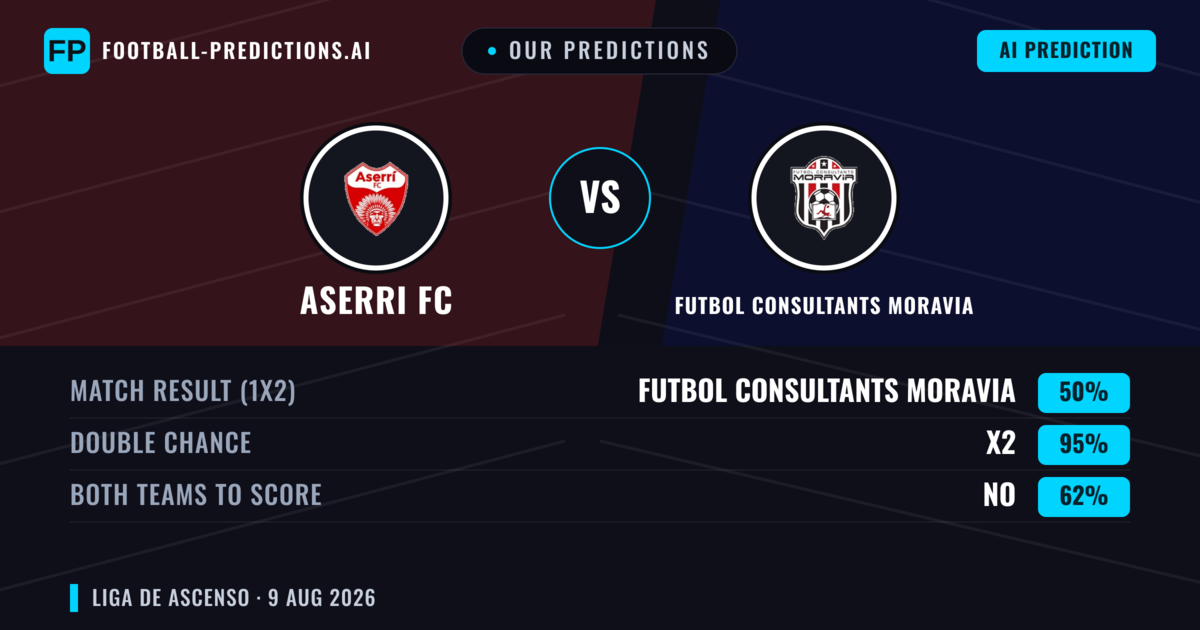 FP FOOTBALL-PREDICTIONS.AI

OUR PREDICTIONS

AI PREDICTION

Aserrí FC

VS

FUTBOL CONSULTANTS MORAVIA

ASERRI FC

FUTBOL CONSULTANTS MORAVIA

| MATCH RESULT (1X2) | FUTBOL CONSULTANTS MORAVIA | 50% |
|---|---|---|
| DOUBLE CHANCE | X2 | 95% |
| BOTH TEAMS TO SCORE | NO | 62% |

LIGA DE ASCENSO · 9 AUG 2026